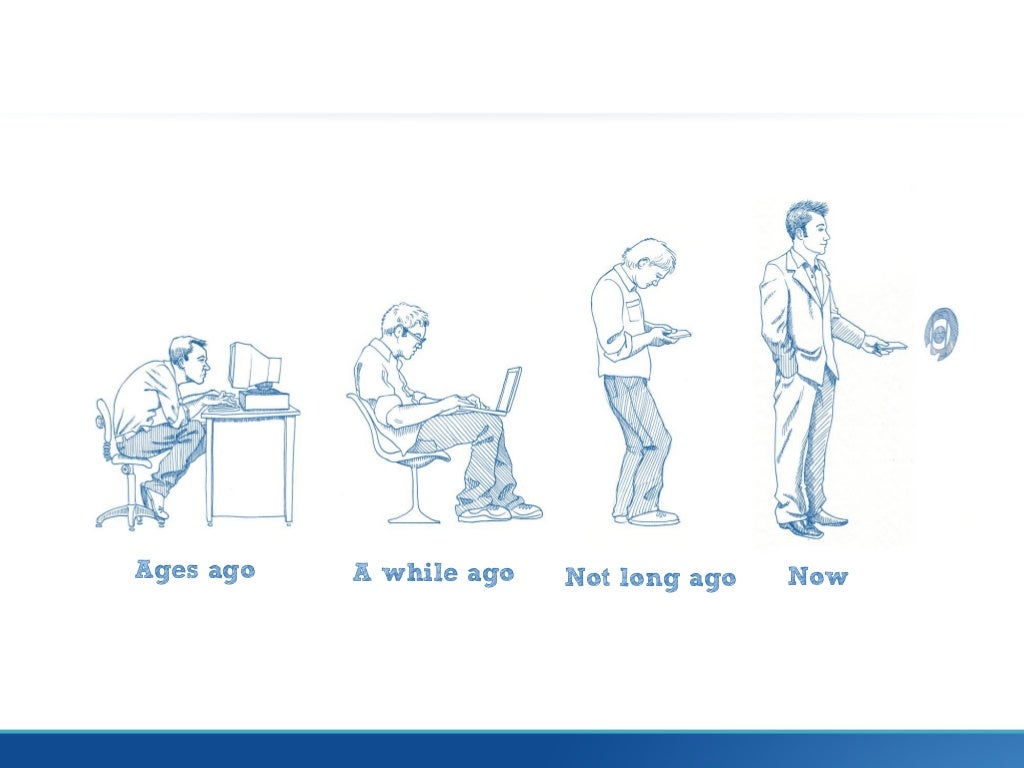 Ages ago

A while ago

Not long ago

Now